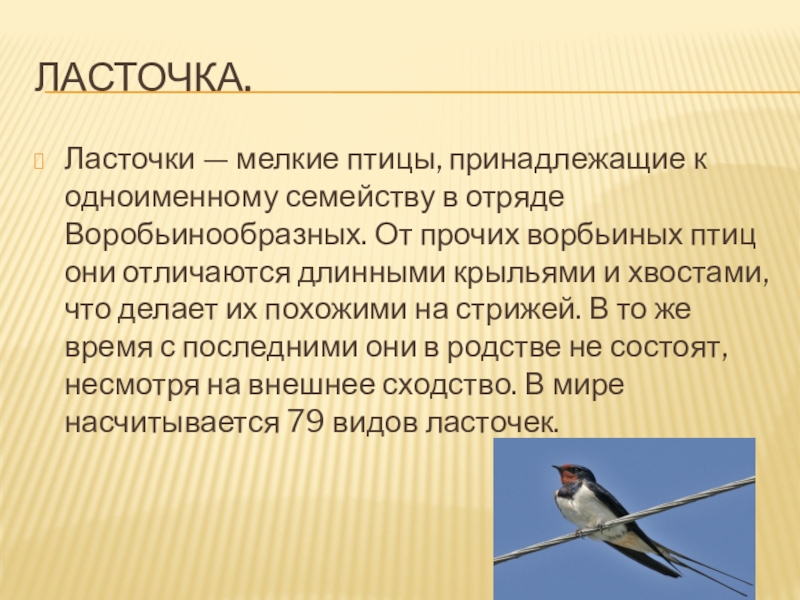 ЛАСТОЧКА.

Ласточки — мелкие птицы, принадлежащие к одноименному семейству в отряде Воробьинообразных. От прочих ворбьиных птиц они отличаются длинными крыльями и хвостами, что делает их похожими на стрижей. В то же время с последними они в родстве не состоят, несмотря на внешнее сходство. В мире насчитывается 79 видов ласточек.